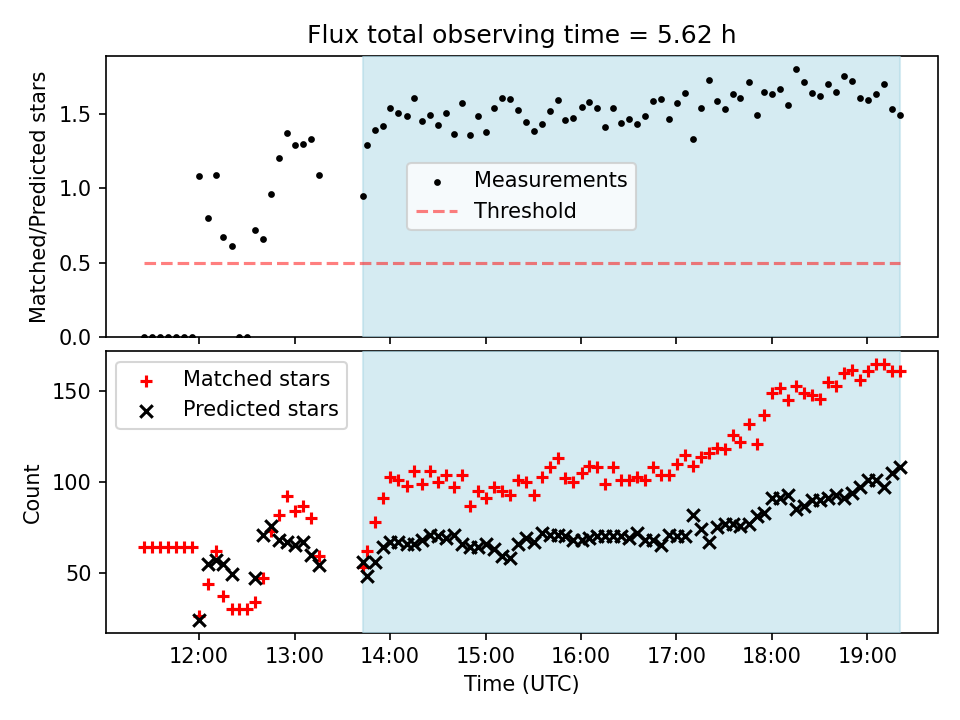 Flux total observing time = 5.62 h

Matched/Predicted stars

1.5
1.0
0.5
0.0

Measurements
Threshold

Matched stars
Predicted stars

Count

150
100
50

12:00
13:00
14:00
15:00
16:00
17:00
18:00
19:00

Time (UTC)